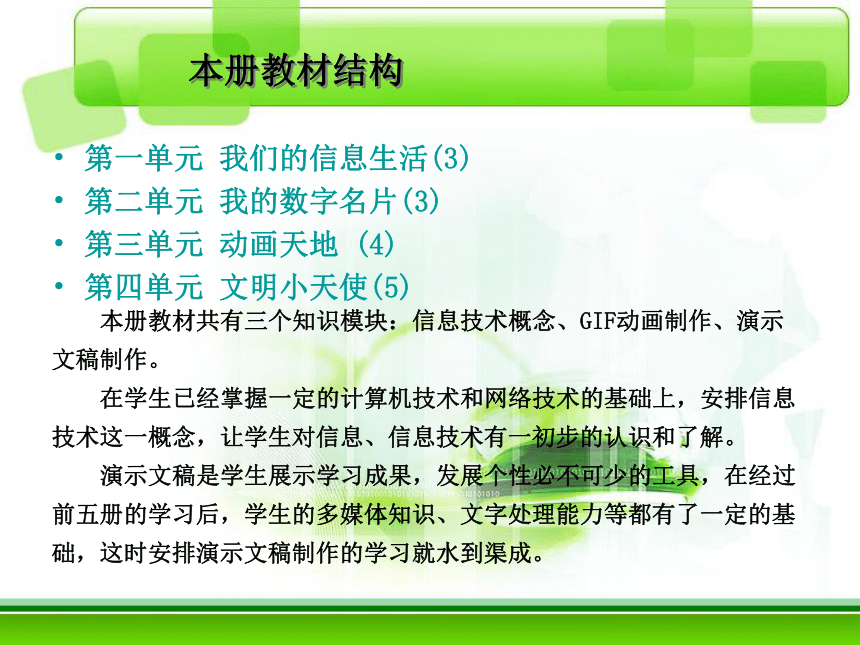 本册教材结构

• 第一单元 我们的信息生活(3)
• 第二单元 我的数字名片(3)
• 第三单元 动画天地 (4)
• 第四单元 文明小天使(5)

本册教材共有三个知识模块：信息技术概念、GIF动画制作、演示文稿制作。

在学生已经掌握一定的计算机技术和网络技术的基础上，安排信息技术这一概念，让学生对信息、信息技术有一初步的认识和了解。

演示文稿是学生展示学习成果，发展个性必不可少的工具，在经过前五册的学习后，学生的多媒体知识、文字处理能力等都有了一定的基础，这时安排演示文稿制作的学习就水到渠成。